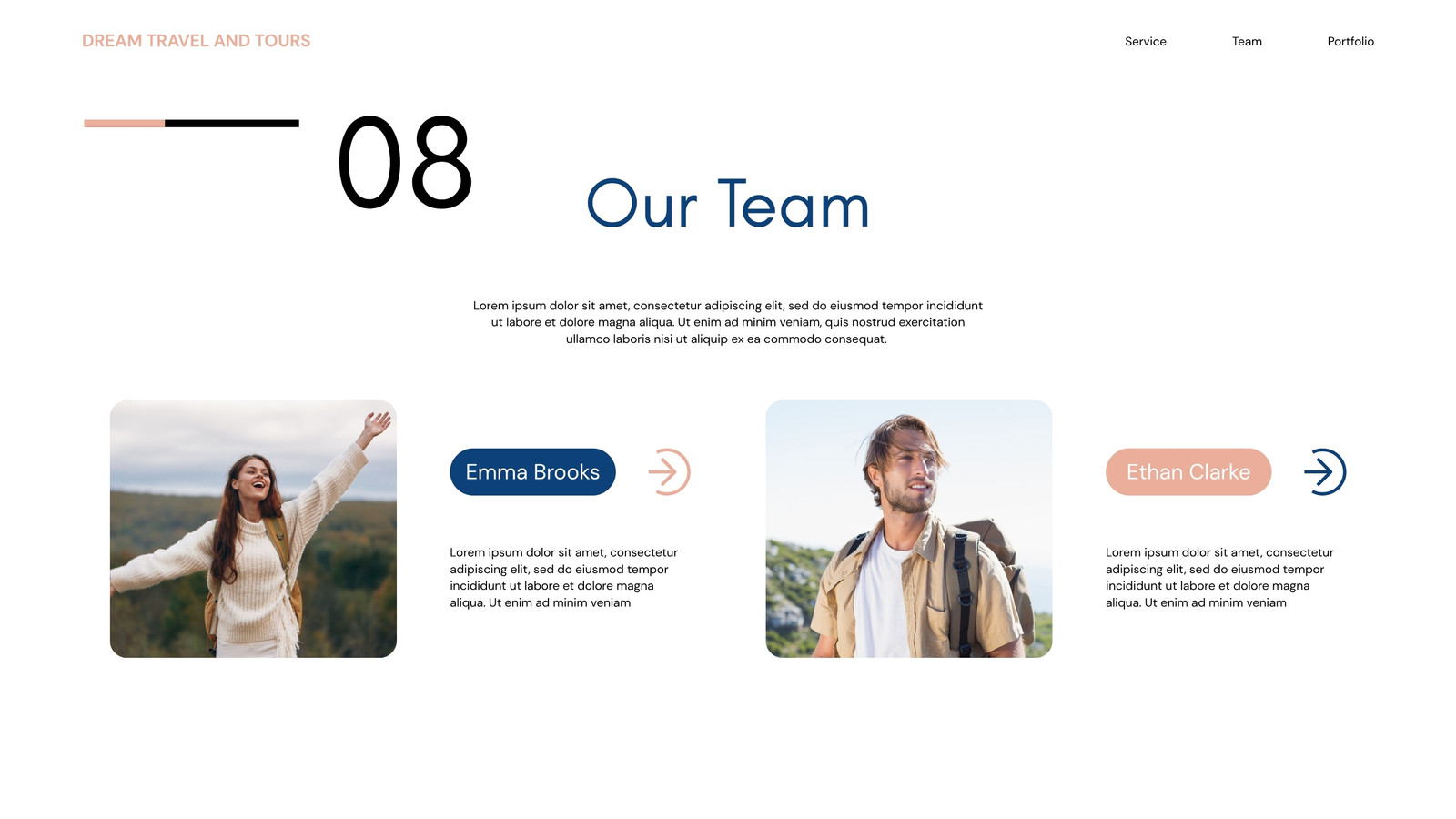 DREAM TRAVEL AND TOURS

Service Team Portfolio

08

Our Team

Lorem ipsum dolor sit amet, consectetur adipiscing elit, sed do eiusmod tempor incididunt ut labore et dolore magna aliqua. Ut enim ad minim veniam, quis nostrud exercitation ullamco laboris nisi ut aliquip ex ea commodo consequat.

Emma Brooks

Lorem ipsum dolor sit amet, consectetur adipiscing elit, sed do eiusmod tempor incididunt ut labore et dolore magna aliqua. Ut enim ad minim veniam

Ethan Clarke

Lorem ipsum dolor sit amet, consectetur adipiscing elit, sed do eiusmod tempor incididunt ut labore et dolore magna aliqua. Ut enim ad minim veniam